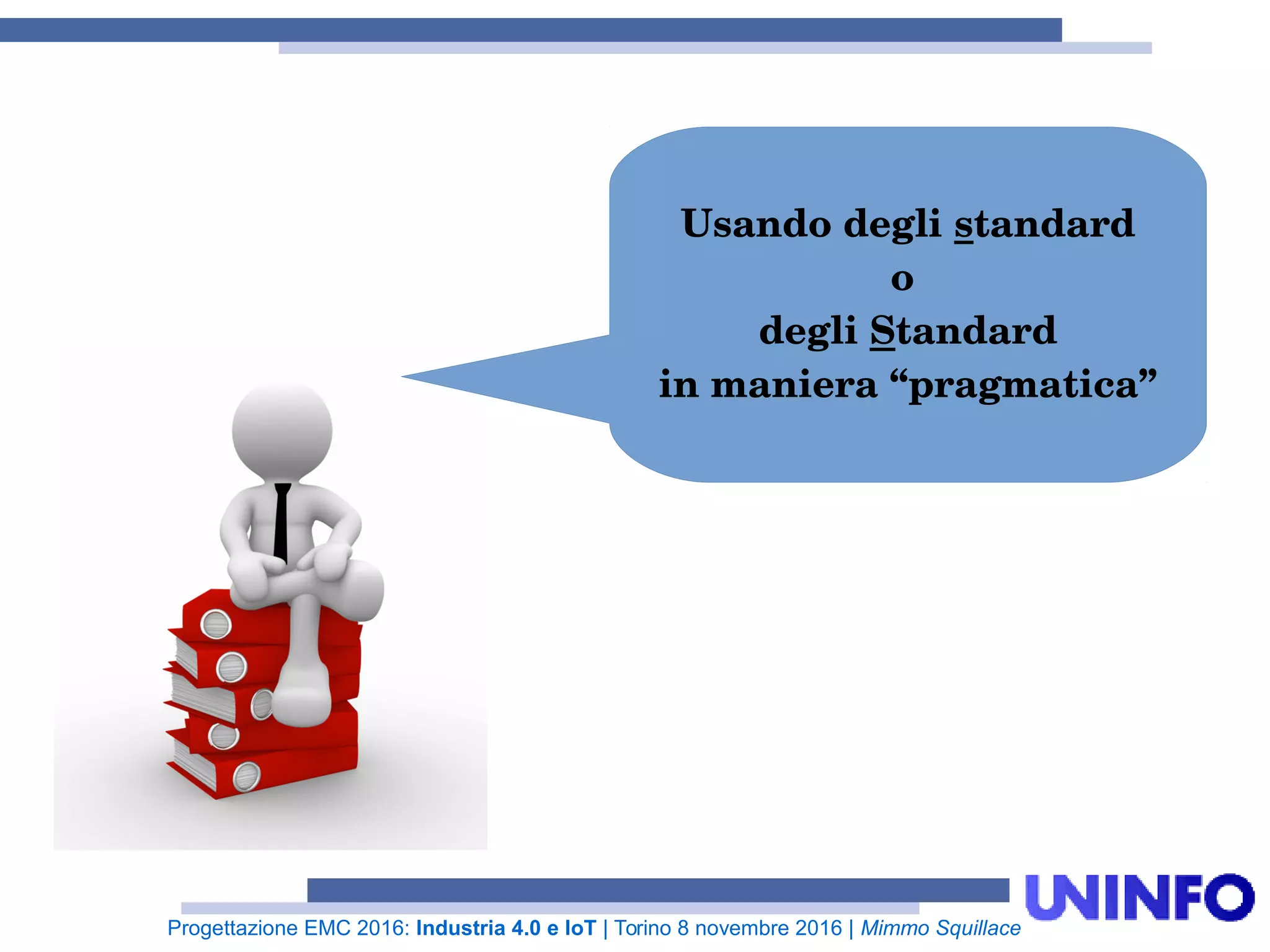 Usando degli standard
o
degli Standard
in maniera “pragmatica”

UNINFO

Progettazione EMC 2016: Industria 4.0 e IoT | Torino 8 novembre 2016 | Mimmo Squillace